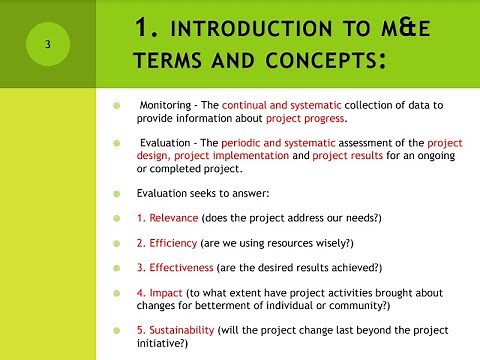 3

1. INTRODUCTION TO M&E TERMS AND CONCEPTS:

Monitoring - The continual and systematic collection of data to provide information about project progress.

Evaluation - The periodic and systematic assessment of the project design, project implementation and project results for an ongoing or completed project.

Evaluation seeks to answer:

1. Relevance (does the project address our needs?)

2. Efficiency (are we using resources wisely?)

3. Effectiveness (are the desired results achieved?)

4. Impact (to what extent have project activities brought about changes for betterment of individual or community?)

5. Sustainability (will the project change last beyond the project initiative?)